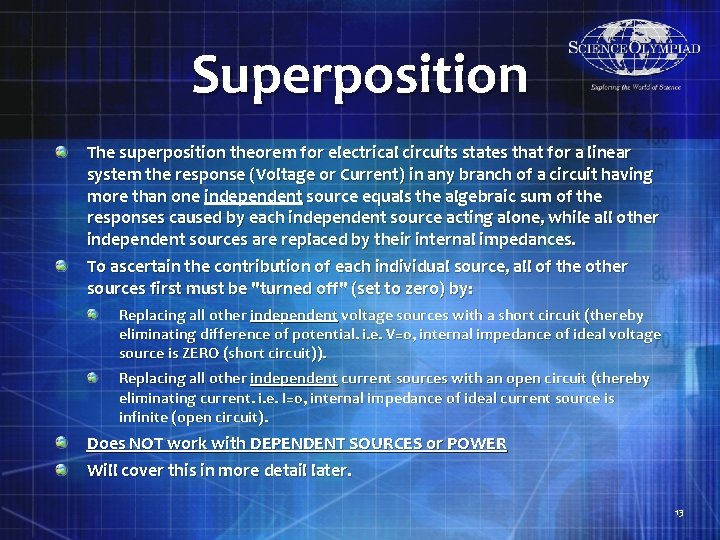 Superposition

SCIENCE OLYMPIAD
Exploring the World of Science

The superposition theorem for electrical circuits states that for a linear system the response (Voltage or Current) in any branch of a circuit having more than one independent source equals the algebraic sum of the responses caused by each independent source acting alone, while all other independent sources are replaced by their internal impedances.

To ascertain the contribution of each individual source, all of the other sources first must be "turned off" (set to zero) by:

Replacing all other independent voltage sources with a short circuit (thereby eliminating difference of potential. i.e. V=0, internal impedance of ideal voltage source is ZERO (short circuit)).

Replacing all other independent current sources with an open circuit (thereby eliminating current. i.e. I=0, internal impedance of ideal current source is infinite (open circuit).

Does NOT work with DEPENDENT SOURCES or POWER

Will cover this in more detail later.

13